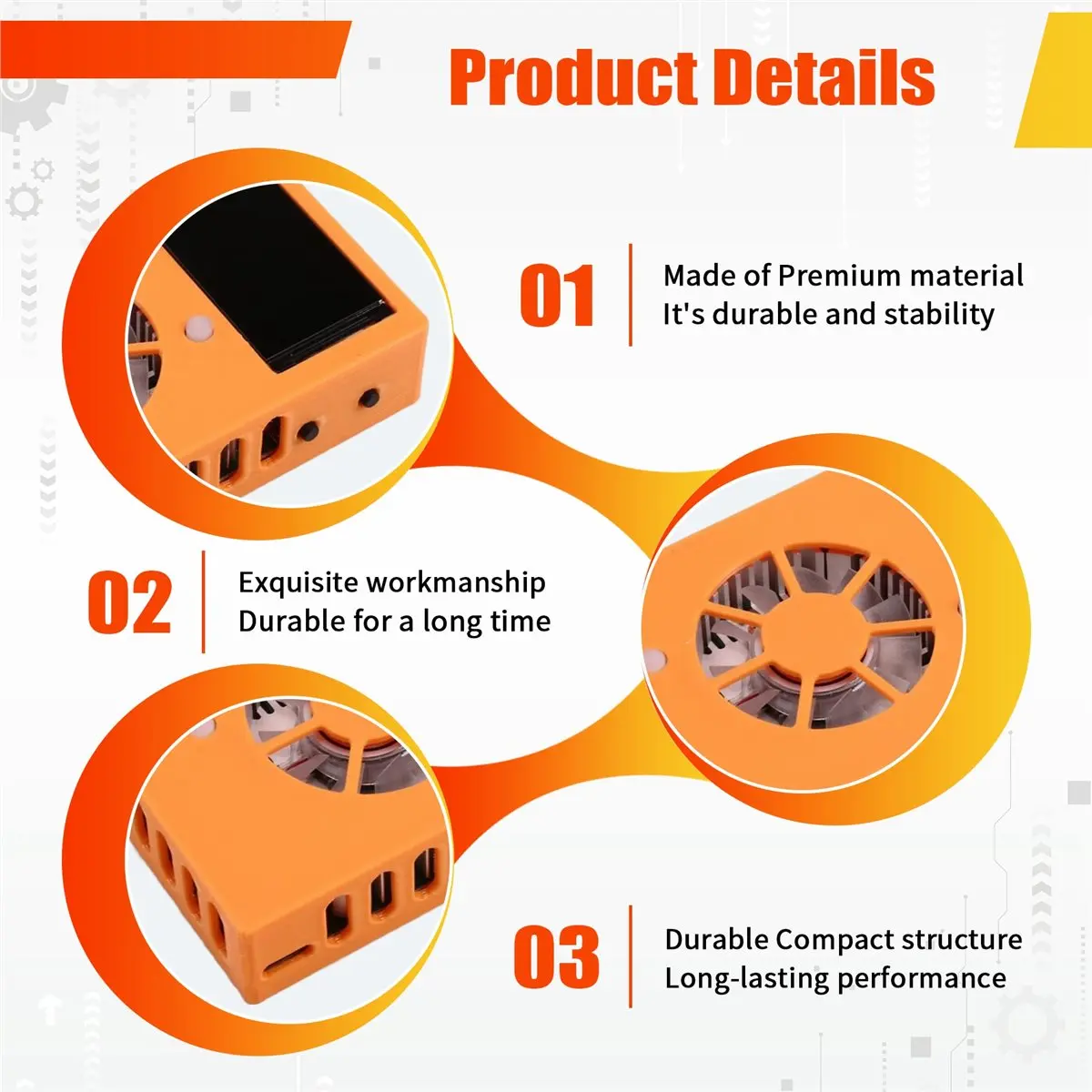 Product Details

01

Made of Premium material
It's durable and stability

02

Exquisite workmanship
Durable for a long time

03

Durable Compact structure
Long-lasting performance